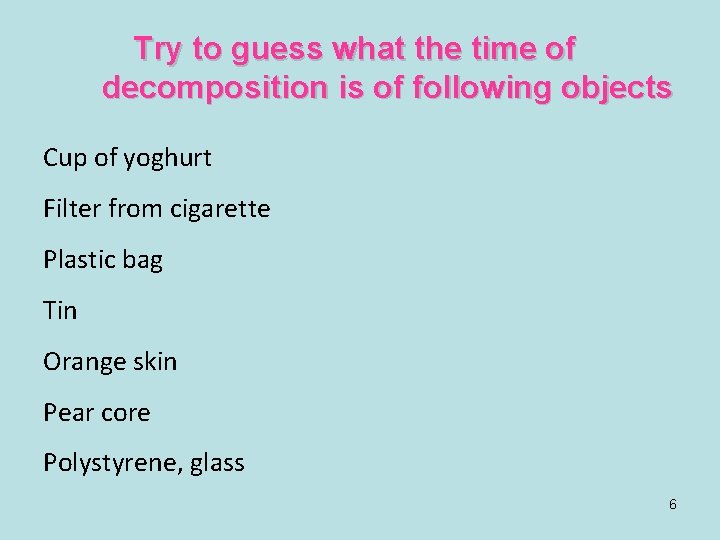 Try to guess what the time of decomposition is of following objects

Cup of yoghurt

Filter from cigarette

Plastic bag

Tin

Orange skin

Pear core

Polystyrene, glass

6